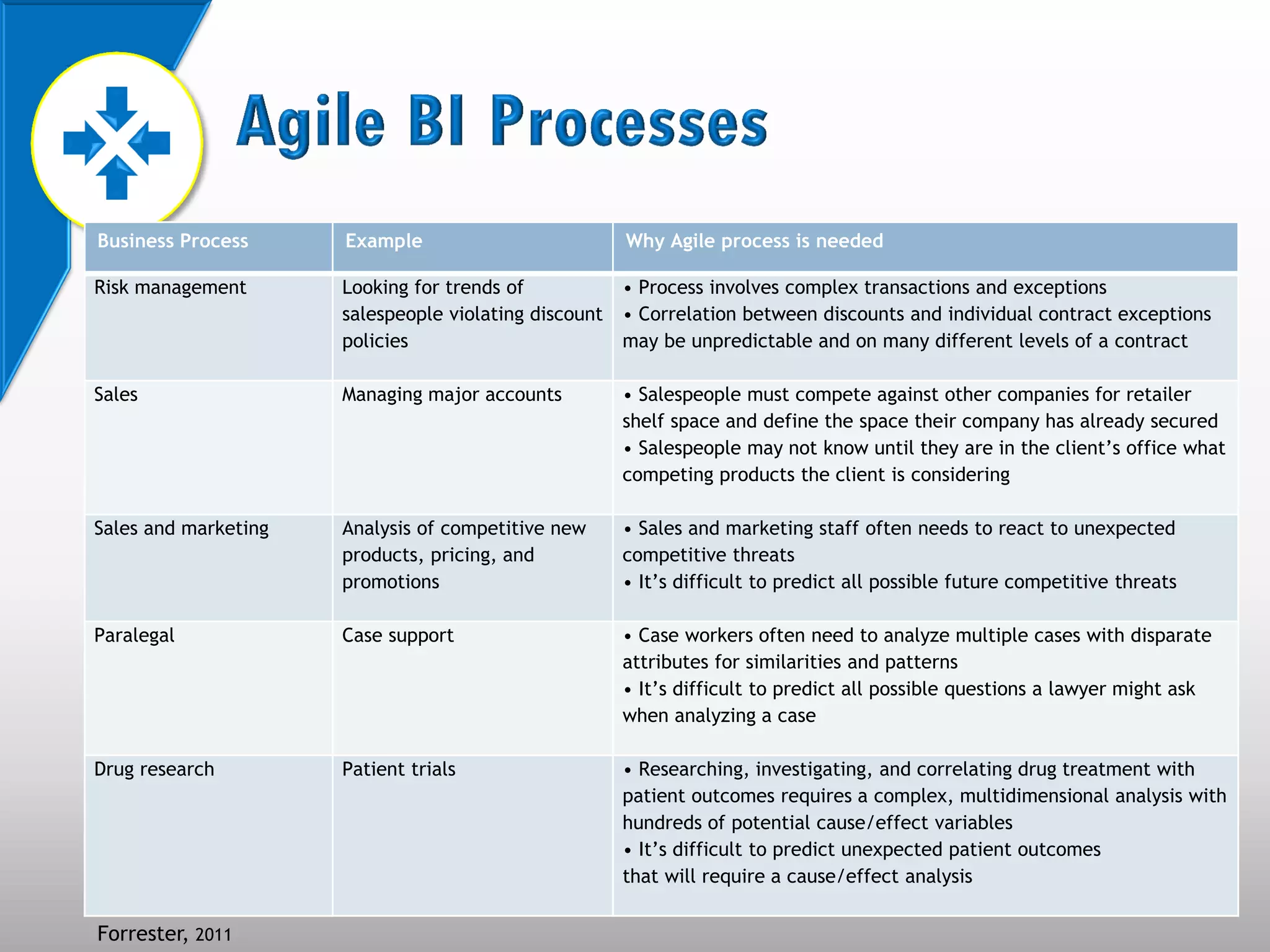 Agile BI Processes

| Business Process | Example | Why Agile process is needed |
|---|---|---|
| Risk management | Looking for trends of salespeople violating discount policies | • Process involves complex transactions and exceptions • Correlation between discounts and individual contract exceptions may be unpredictable and on many different levels of a contract |
| Sales | Managing major accounts | • Salespeople must compete against other companies for retailer shelf space and define the space their company has already secured • Salespeople may not know until they are in the client's office what competing products the client is considering |
| Sales and marketing | Analysis of competitive new products, pricing, and promotions | • Sales and marketing staff often needs to react to unexpected competitive threats • It's difficult to predict all possible future competitive threats |
| Paralegal | Case support | • Case workers often need to analyze multiple cases with disparate attributes for similarities and patterns • It's difficult to predict all possible questions a lawyer might ask when analyzing a case |
| Drug research | Patient trials | • Researching, investigating, and correlating drug treatment with patient outcomes requires a complex, multidimensional analysis with hundreds of potential cause/effect variables • It's difficult to predict unexpected patient outcomes that will require a cause/effect analysis |

Forrester, 2011